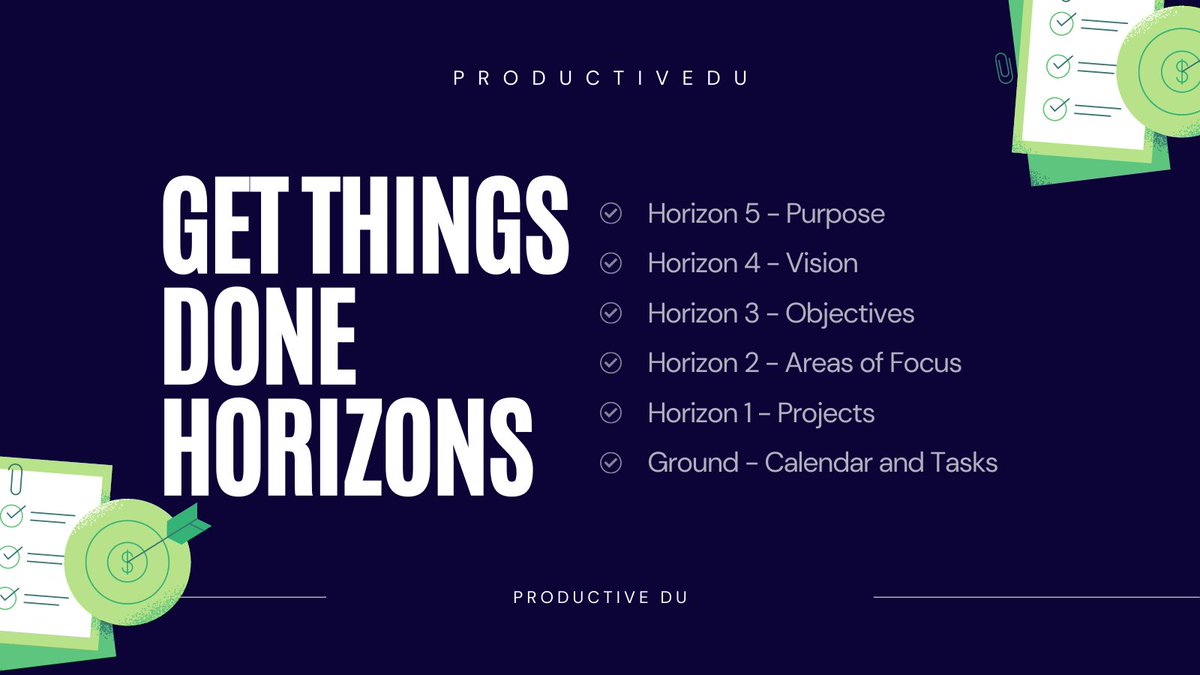 PRODUCTIVEDU

GET THINGS DONE HORIZONS

Horizon 5 - Purpose
Horizon 4 - Vision
Horizon 3 - Objectives
Horizon 2 - Areas of Focus
Horizon 1 - Projects
Ground - Calendar and Tasks

$

$

PRODUCTIVE DU